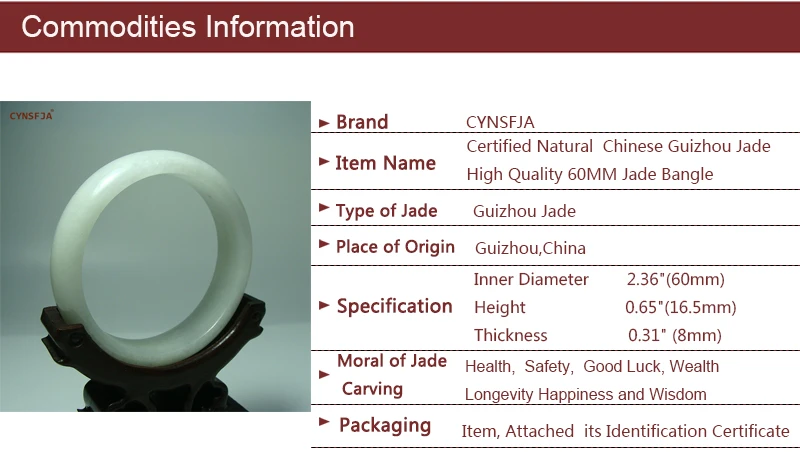 Commodities Information

CYNSFJA

► Brand
CYNSFJA

► Item Name
Certified Natural Chinese Guizhou Jade High Quality 60MM Jade Bangle

► Type of Jade
Guizhou Jade

► Place of Origin
Guizhou,China

► Specification
Inner Diameter 2.36"(60mm)
Height 0.65"(16.5mm)
Thickness 0.31" (8mm)

► Moral of Jade Carving
Health, Safety, Good Luck, Wealth Longevity Happiness and Wisdom

► Packaging
Item, Attached its Identification Certificate